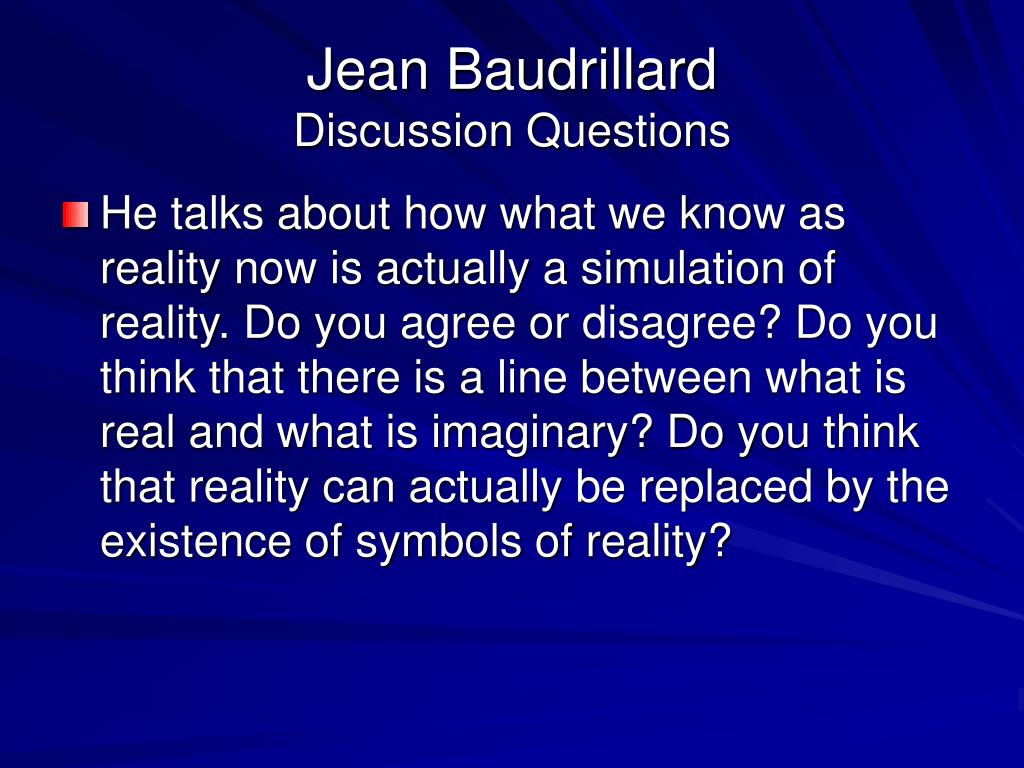 Jean Baudrillard
Discussion Questions

He talks about how what we know as reality now is actually a simulation of reality. Do you agree or disagree? Do you think that there is a line between what is real and what is imaginary? Do you think that reality can actually be replaced by the existence of symbols of reality?